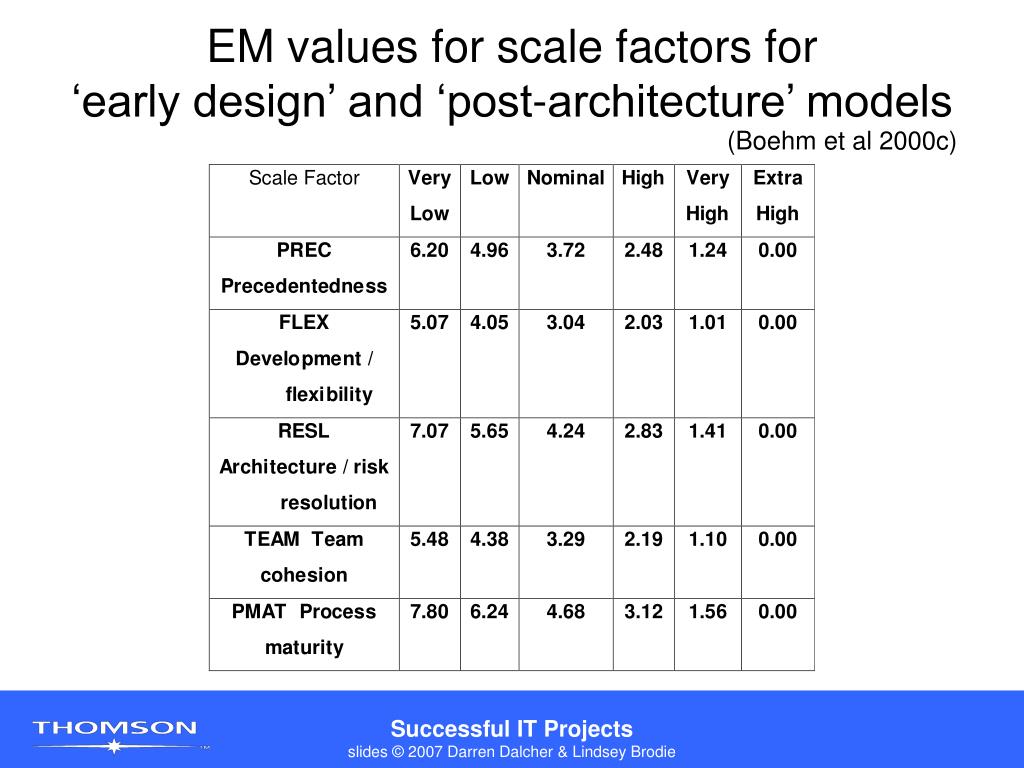 EM values for scale factors for ‘early design’ and ‘post-architecture’ models

(Boehm et al 2000c)

| Scale Factor | Very Low | Low | Nominal | High | Very High | Extra High |
|---|---|---|---|---|---|---|
| PREC Precedentedness | 6.20 | 4.96 | 3.72 | 2.48 | 1.24 | 0.00 |
| FLEX Development / flexibility | 5.07 | 4.05 | 3.04 | 2.03 | 1.01 | 0.00 |
| RESL Architecture / risk resolution | 7.07 | 5.65 | 4.24 | 2.83 | 1.41 | 0.00 |
| TEAM Team cohesion | 5.48 | 4.38 | 3.29 | 2.19 | 1.10 | 0.00 |
| PMAT Process maturity | 7.80 | 6.24 | 4.68 | 3.12 | 1.56 | 0.00 |

THOMSON

Successful IT Projects
slides © 2007 Darren Dalcher & Lindsey Brodie